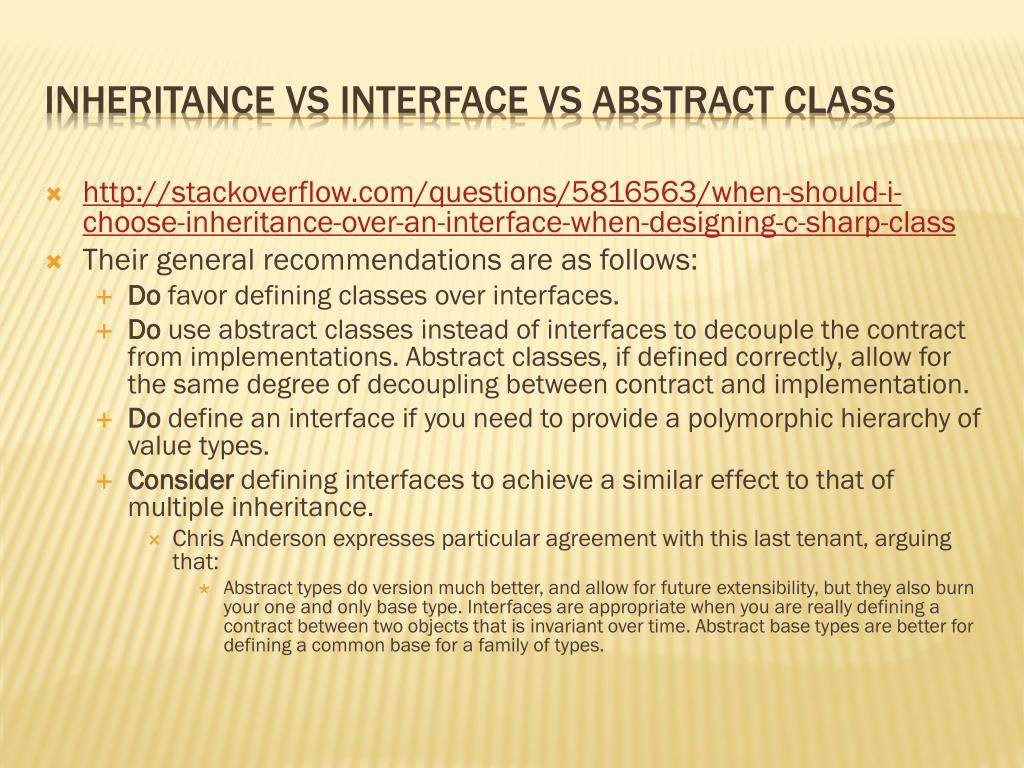 INHERITANCE VS INTERFACE VS ABSTRACT CLASS

http://stackoverflow.com/questions/5816563/when-should-i-choose-inheritance-over-an-interface-when-designing-c-sharp-class

Their general recommendations are as follows:

Do favor defining classes over interfaces.

Do use abstract classes instead of interfaces to decouple the contract from implementations. Abstract classes, if defined correctly, allow for the same degree of decoupling between contract and implementation.

Do define an interface if you need to provide a polymorphic hierarchy of value types.

Consider defining interfaces to achieve a similar effect to that of multiple inheritance.

Chris Anderson expresses particular agreement with this last tenant, arguing that:

Abstract types do version much better, and allow for future extensibility, but they also burn your one and only base type. Interfaces are appropriate when you are really defining a contract between two objects that is invariant over time. Abstract base types are better for defining a common base for a family of types.